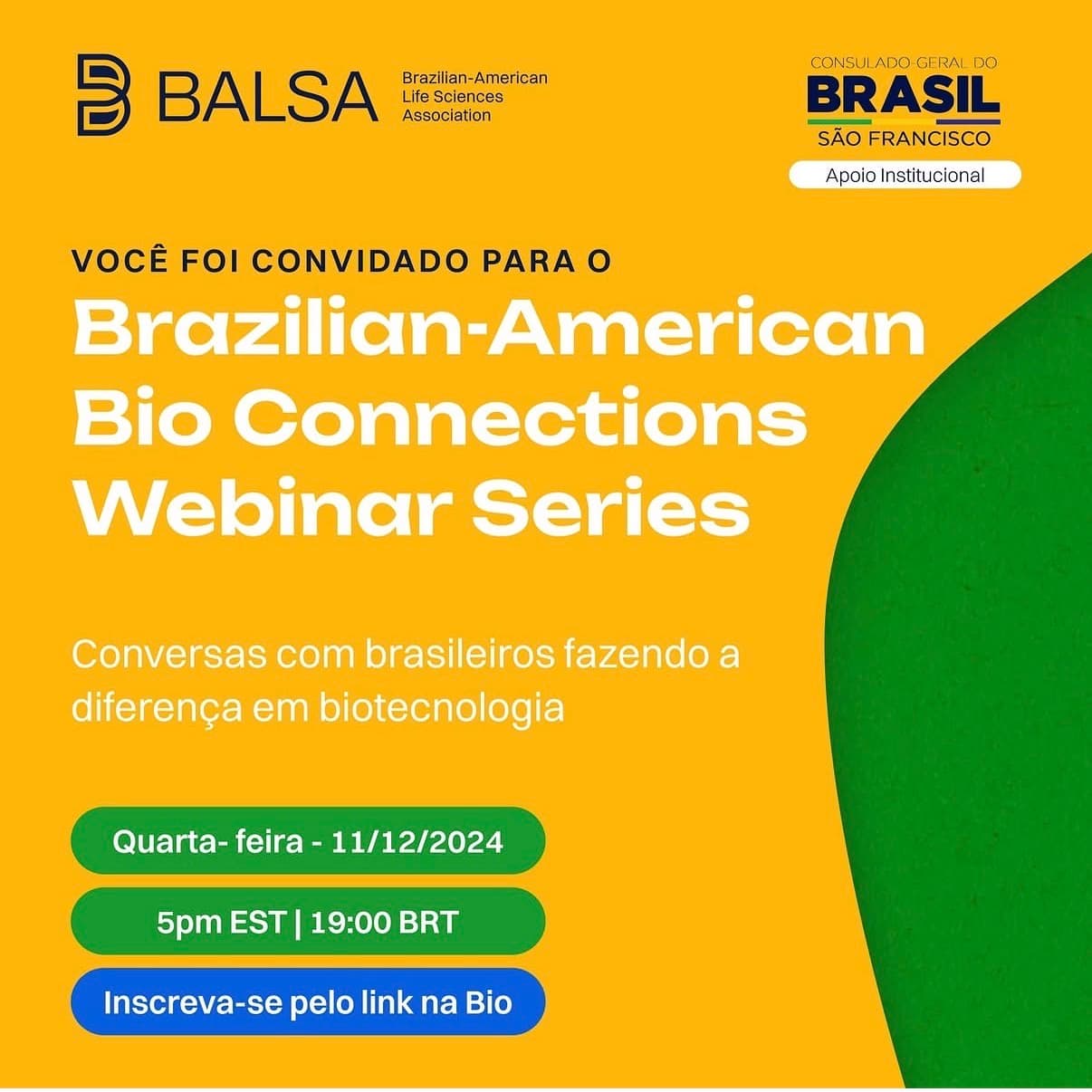 BALSA
Brazilian-American Life Sciences Association

CONSULADO-GERAL DO
BRASIL
SÃO FRANCISCO
Apoio Institucional

VOCÊ FOI CONVIDADO PARA O

Brazilian-American Bio Connections Webinar Series

Conversas com brasileiros fazendo a diferença em biotecnologia

Quarta- feira - 11/12/2024

5pm EST | 19:00 BRT

Inscreva-se pelo link na Bio